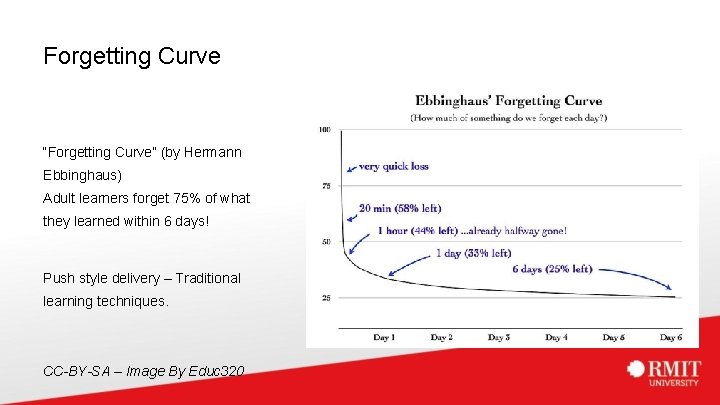 Forgetting Curve

"Forgetting Curve" (by Hermann Ebbinghaus)
Adult learners forget 75% of what they learned within 6 days!

Push style delivery – Traditional learning techniques.

CC-BY-SA – Image By Educ320

Ebbinghaus' Forgetting Curve
(How much of something do we forget each day?)

100
75
50
25

very quick loss
20 min (58% left)
1 hour (44% left) ...already halfway gone!
1 day (33% left)
6 days (25% left)

Day 1
Day 2
Day 3
Day 4
Day 5
Day 6

RMIT
UNIVERSITY